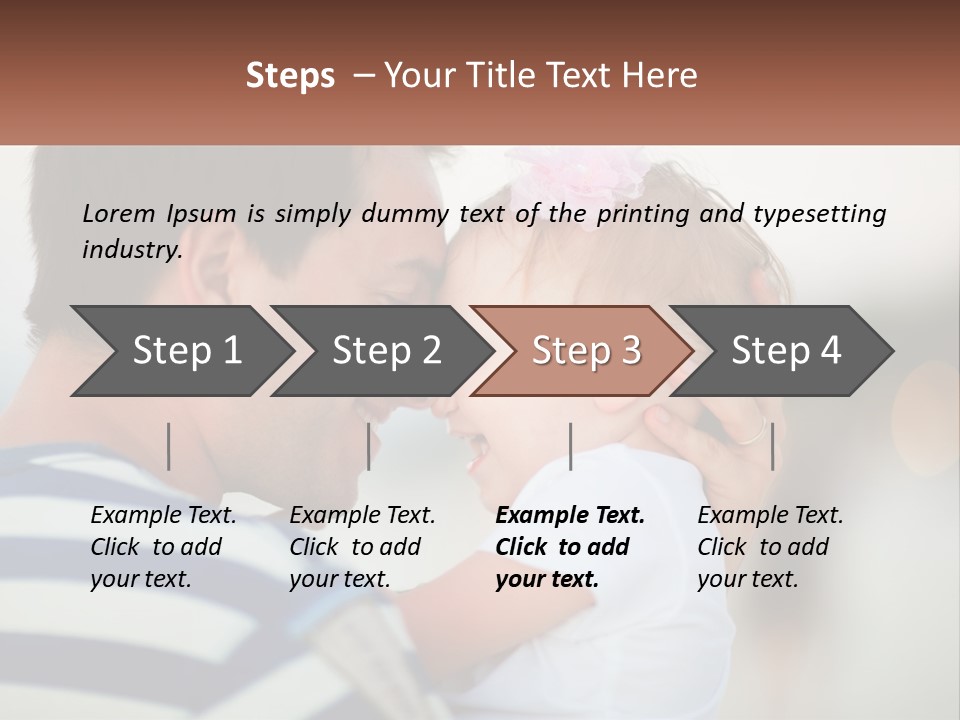 Steps – Your Title Text Here

Lorem Ipsum is simply dummy text of the printing and typesetting industry.

Step 1

Step 2

Step 3

Step 4

Example Text. Click to add your text.

Example Text. Click to add your text.

Example Text. Click to add your text.

Example Text. Click to add your text.